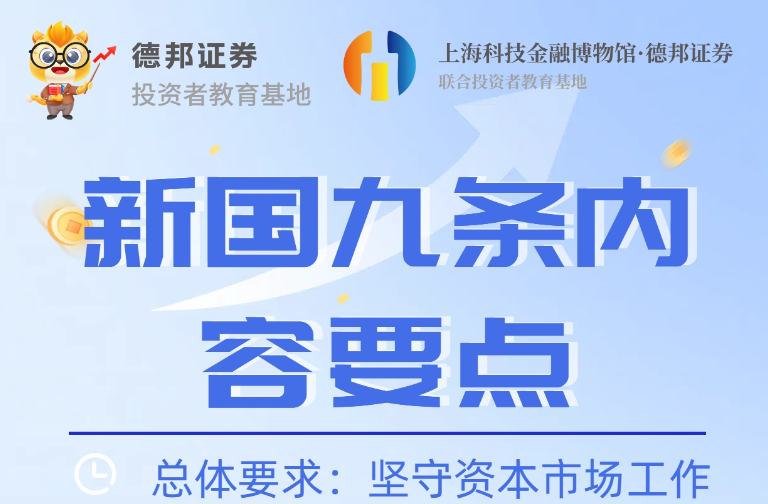 德邦证券
投资者教育基地

上海科技金融博物馆·德邦证券
联合投资者教育基地

新国九条内容要点

总体要求：坚守资本市场工作